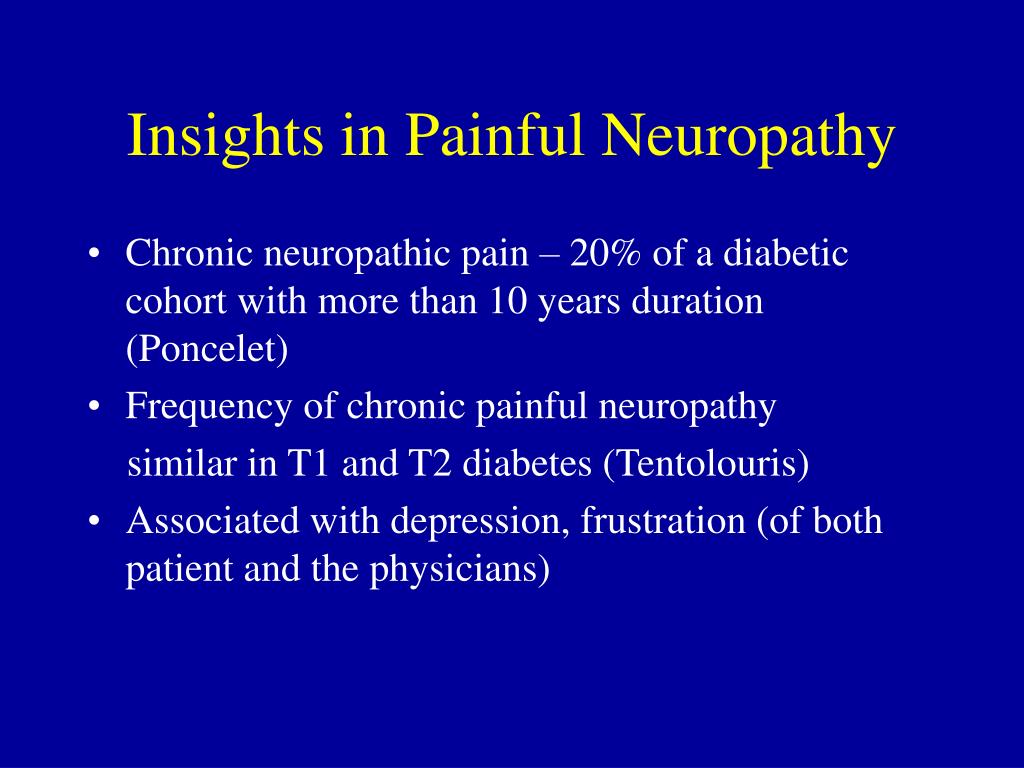 Insights in Painful Neuropathy

• Chronic neuropathic pain – 20% of a diabetic cohort with more than 10 years duration (Poncelet)
• Frequency of chronic painful neuropathy similar in T1 and T2 diabetes (Tentolouris)
• Associated with depression, frustration (of both patient and the physicians)